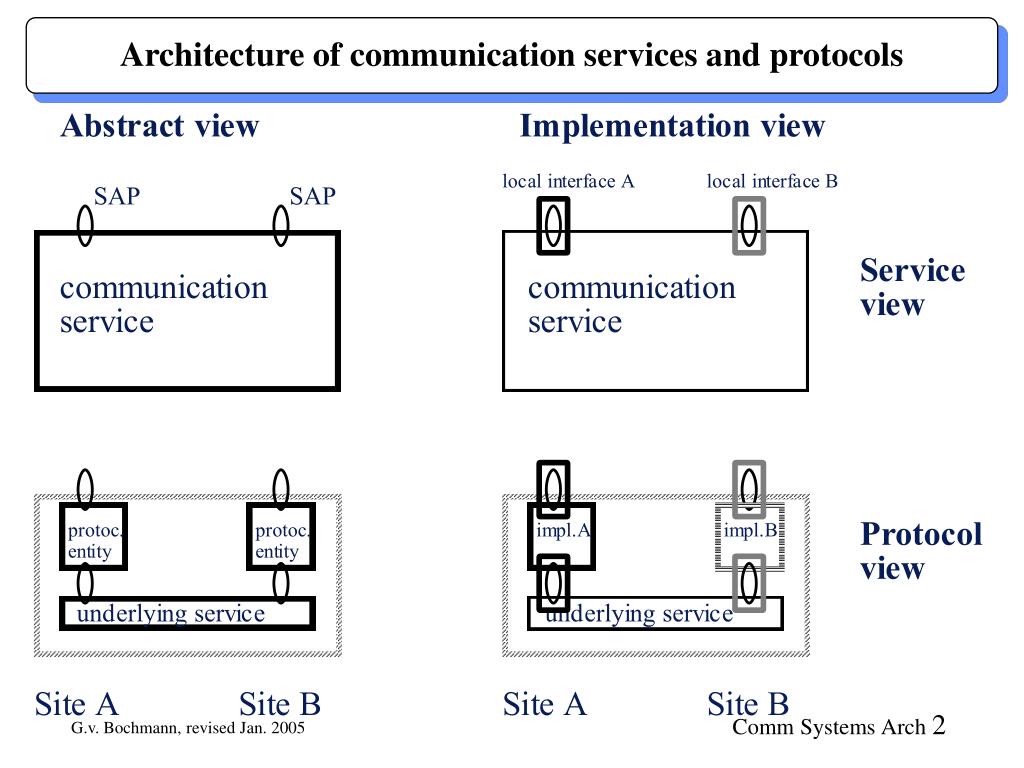 Architecture of communication services and protocols

Abstract view

SAP SAP

communication service

protoc. entity

protoc. entity

underlying service

Site A Site B

Implementation view

local interface A local interface B

communication service

impl.A

impl.B

underlying service

Site A Site B

Service view

Protocol view

G.v. Bochmann, revised Jan. 2005

Comm Systems Arch 2